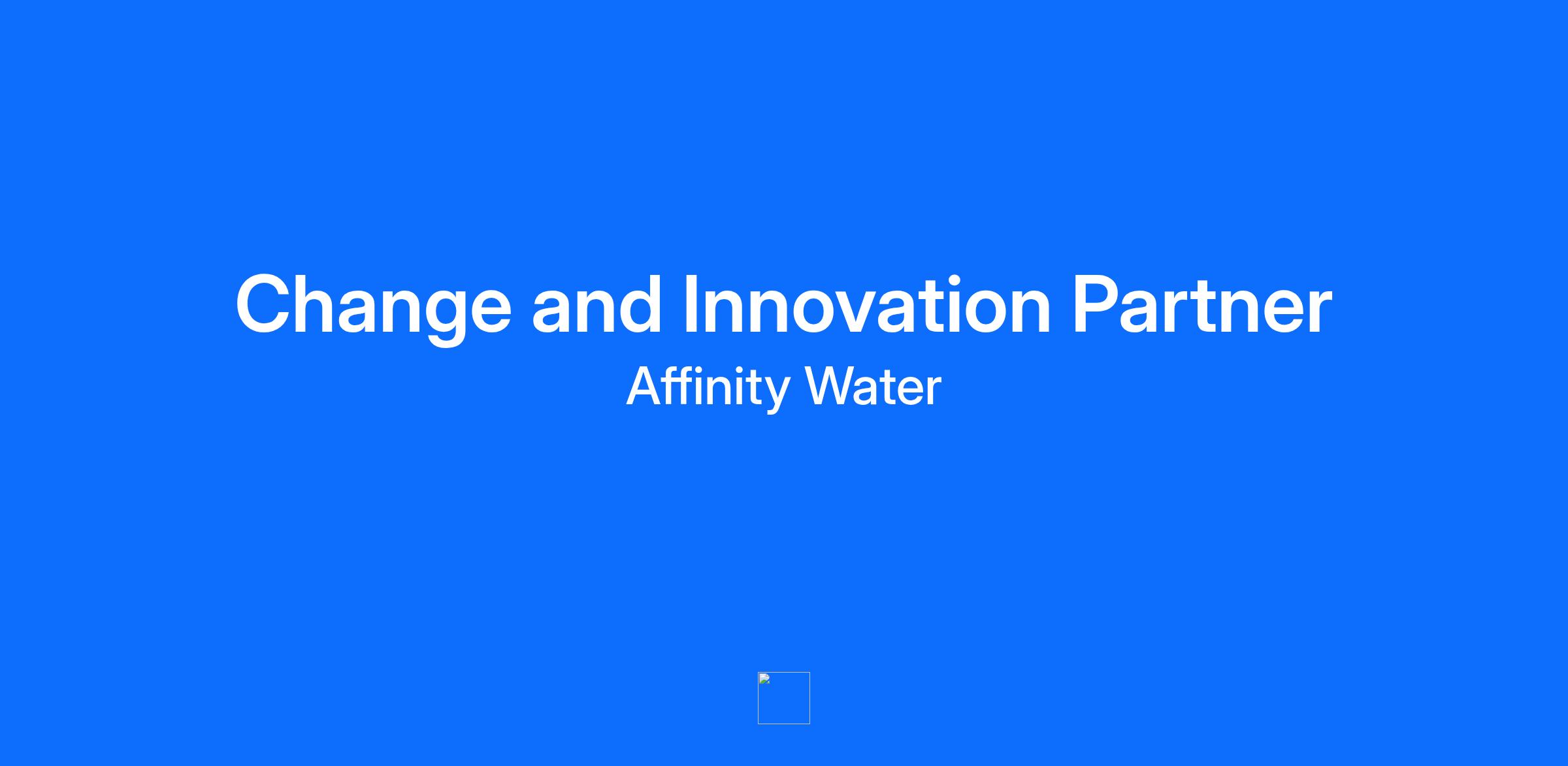 Change and Innovation Partner

Affinity Water